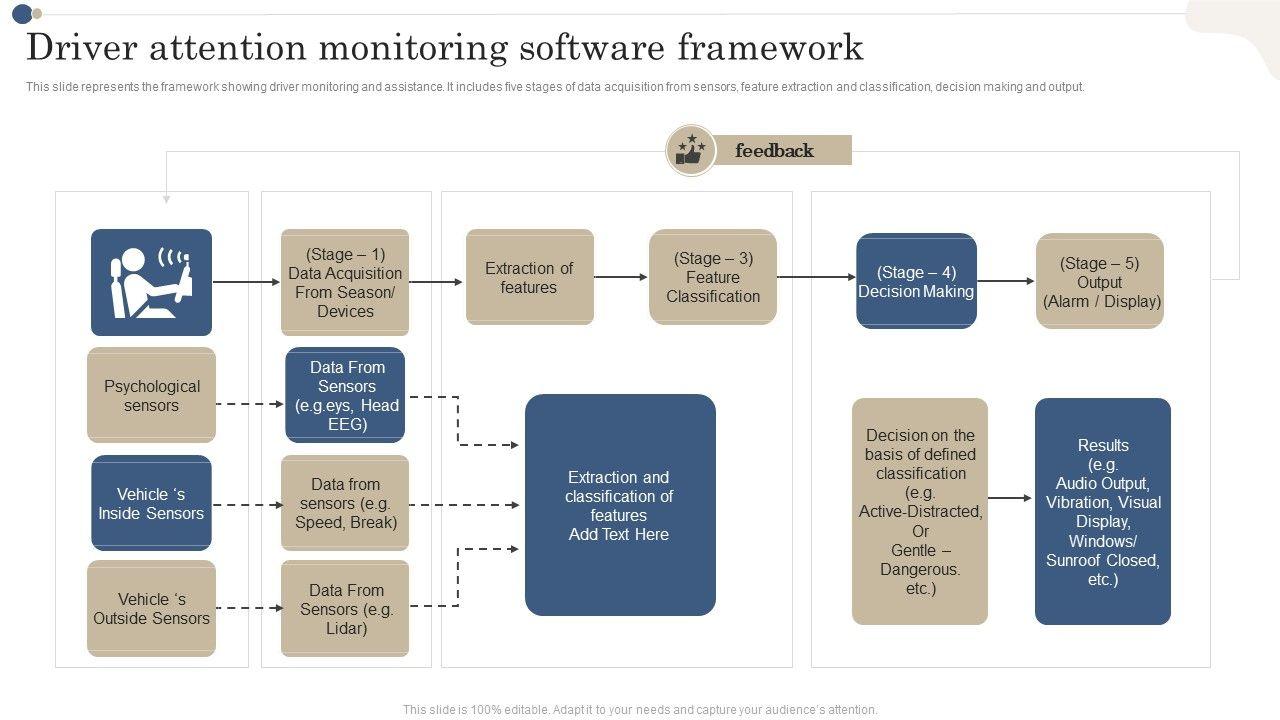 Driver attention monitoring software framework

This slide represents the framework showing driver monitoring and assistance. It includes five stages of data acquisition from sensors, feature extraction and classification, decision making and output.

feedback

(Stage – 1) Data Acquisition From Season/ Devices

Extraction of features

(Stage – 3) Feature Classification

(Stage – 4) Decision Making

(Stage – 5) Output (Alarm / Display)

Psychological sensors

Data From Sensors (e.g.eys, Head EEG)

Vehicle 's Inside Sensors

Data from sensors (e.g. Speed, Break)

Vehicle 's Outside Sensors

Data From Sensors (e.g. Lidar)

Extraction and classification of features Add Text Here

Decision on the basis of defined classification (e.g. Active-Distracted, Or Gentle – Dangerous. etc.)

Results (e.g. Audio Output, Vibration, Visual Display, Windows/ Sunroof Closed, etc.)

This slide is 100% editable. Adapt it to your needs and capture your audience's attention.